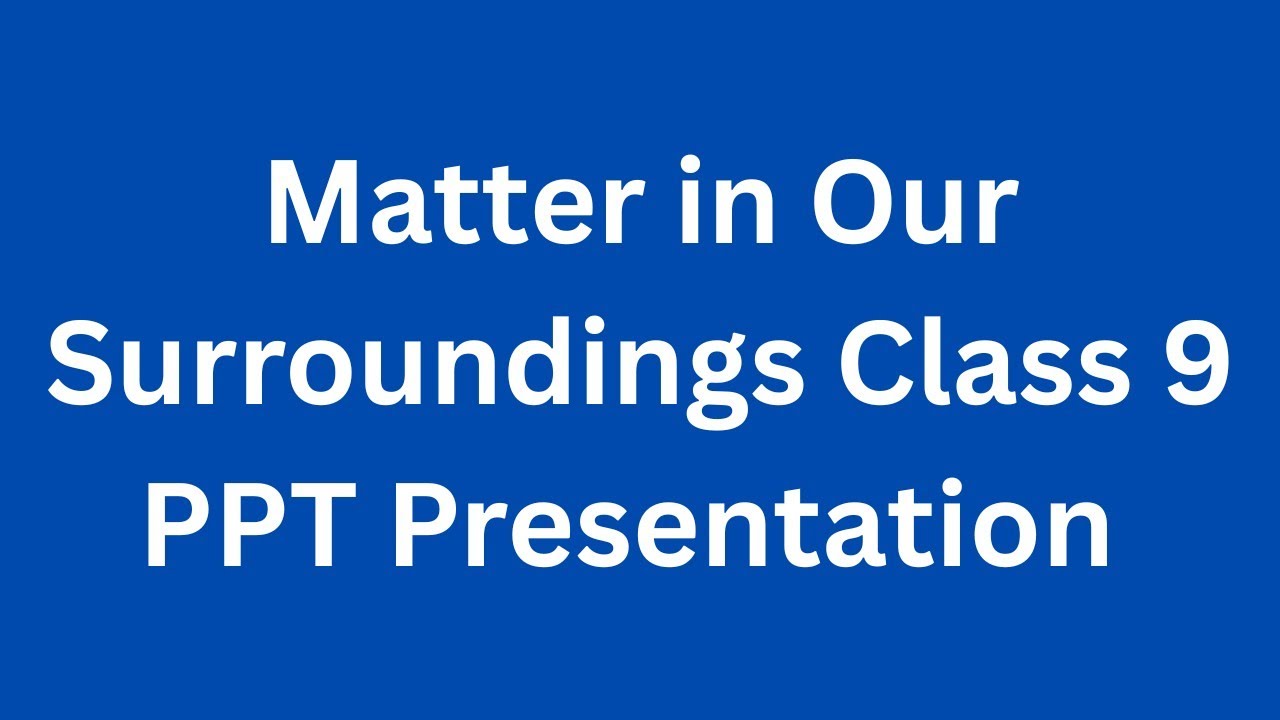 Matter in Our Surroundings Class 9 PPT Presentation